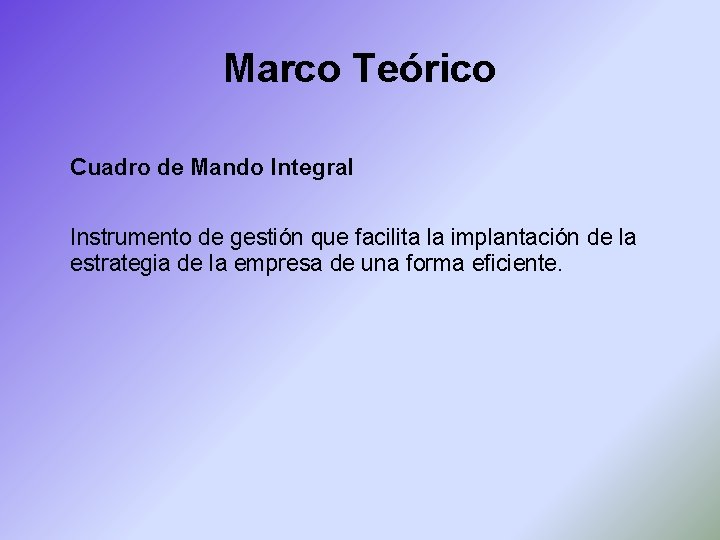 Marco Teórico

Cuadro de Mando Integral

Instrumento de gestión que facilita la implantación de la estrategia de la empresa de una forma eficiente.